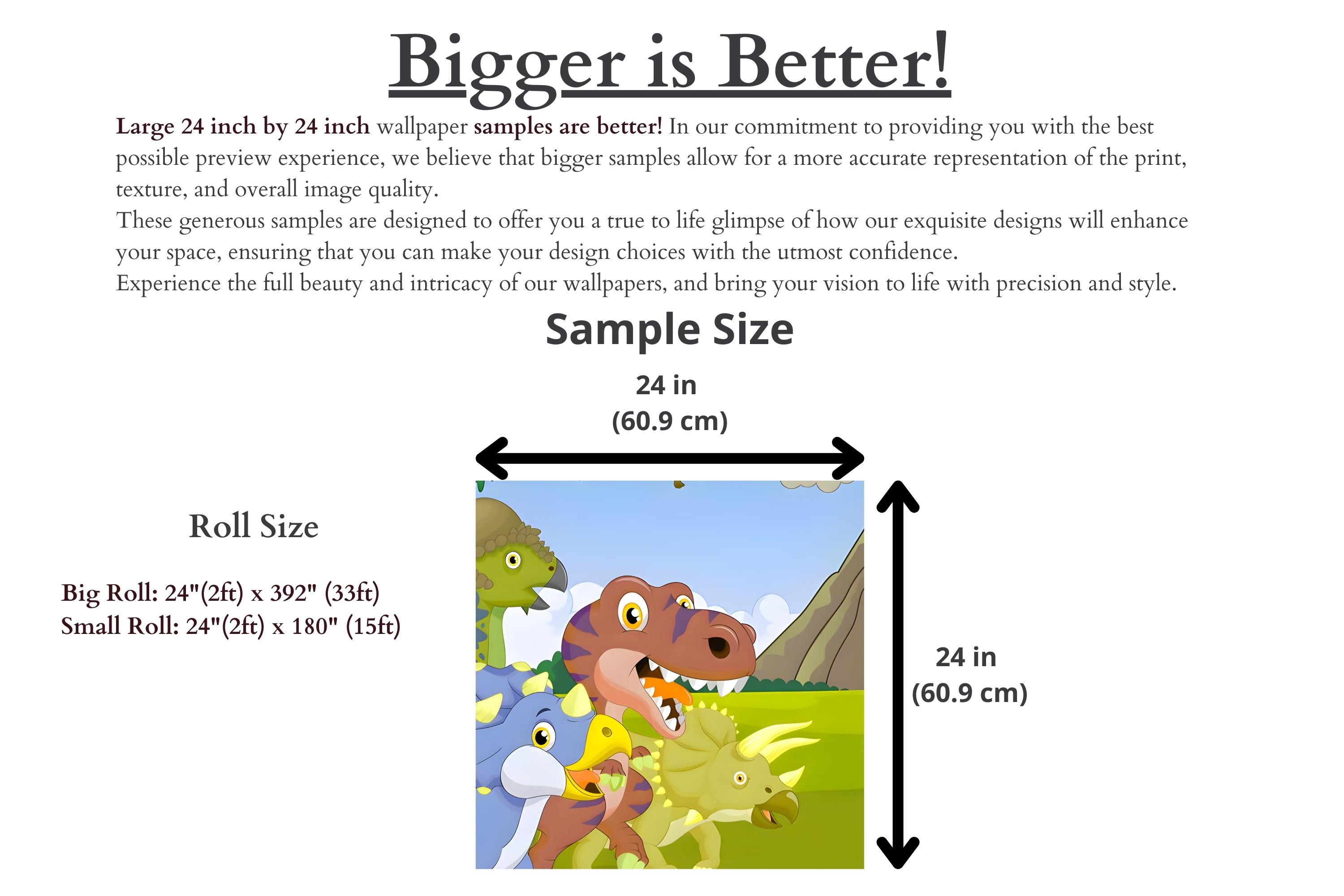 Bigger is Better!

Large 24 inch by 24 inch wallpaper samples are better! In our commitment to providing you with the best possible preview experience, we believe that bigger samples allow for a more accurate representation of the print, texture, and overall image quality.
These generous samples are designed to offer you a true to life glimpse of how our exquisite designs will enhance your space, ensuring that you can make your design choices with the utmost confidence.
Experience the full beauty and intricacy of our wallpapers, and bring your vision to life with precision and style.

Sample Size

24 in
(60.9 cm)

Roll Size

Big Roll: 24"(2ft) x 392" (33ft)
Small Roll: 24"(2ft) x 180" (15ft)

24 in
(60.9 cm)